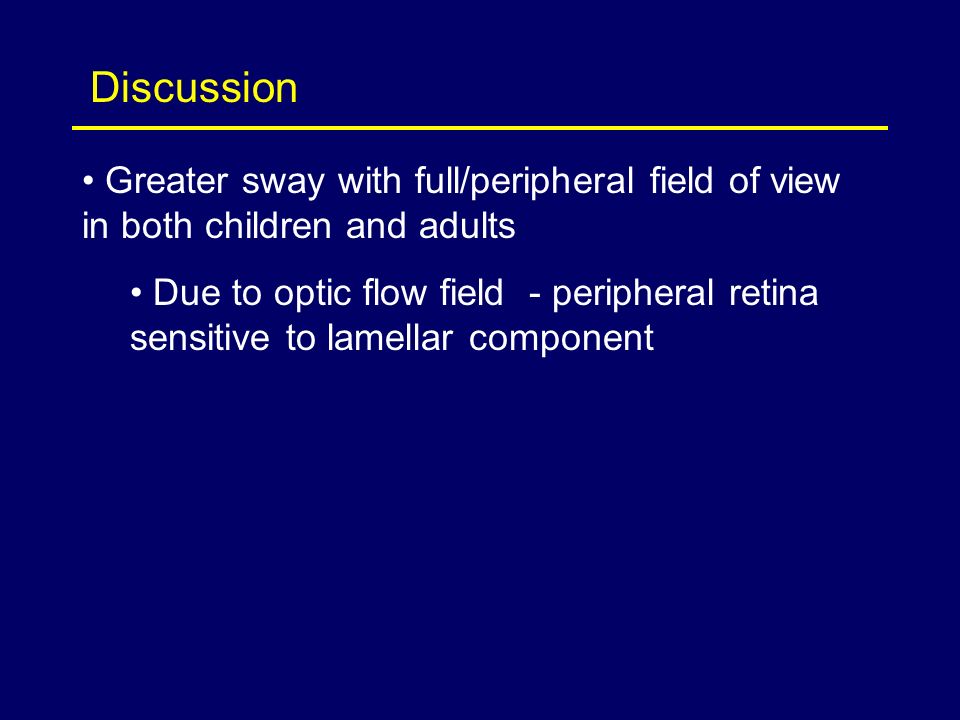 Discussion

• Greater sway with full/peripheral field of view in both children and adults

• Due to optic flow field - peripheral retina sensitive to lamellar component